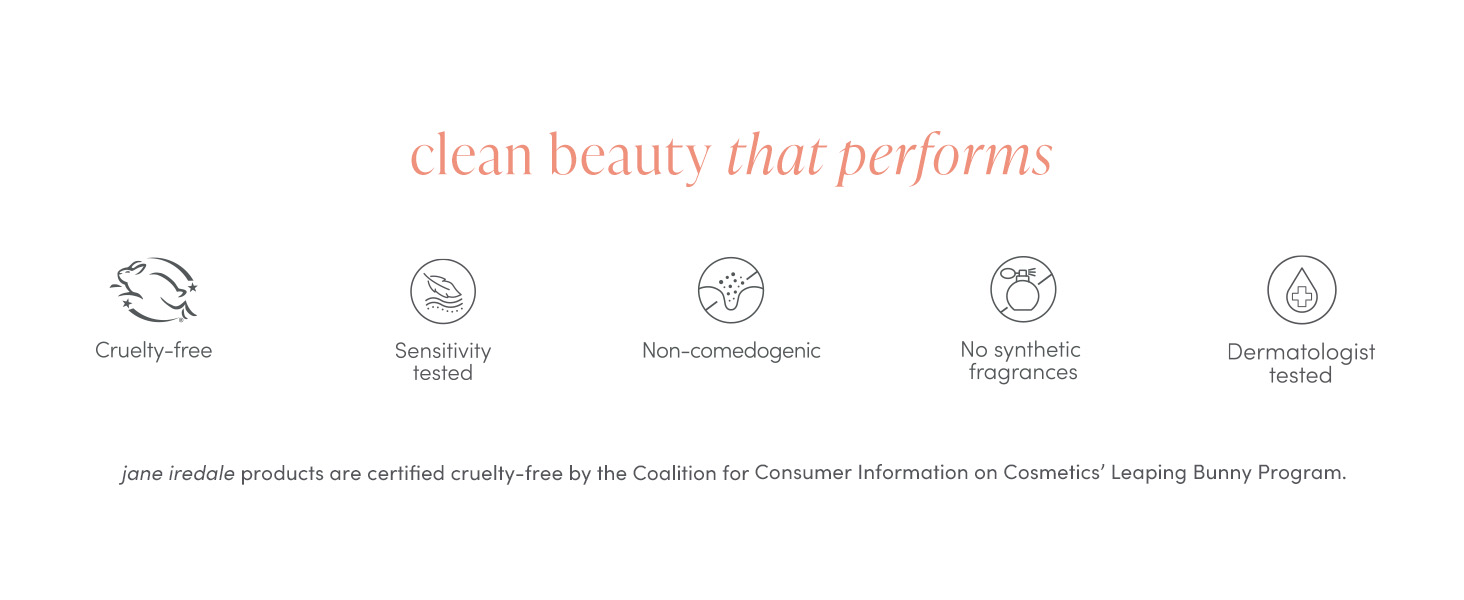 clean beauty that performs

Cruelty-free

Sensitivity tested

Non-comedogenic

No synthetic fragrances

Dermatologist tested

jane iredale products are certified cruelty-free by the Coalition for Consumer Information on Cosmetics' Leaping Bunny Program.